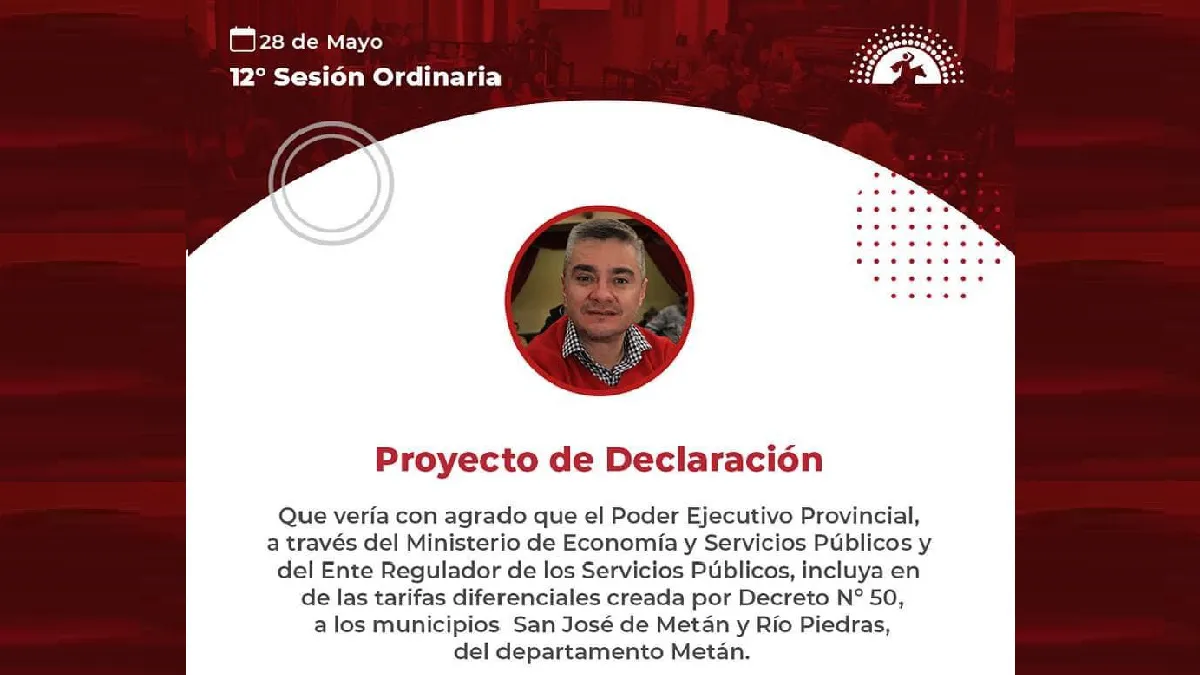 28 de Mayo
12° Sesión Ordinaria

Proyecto de Declaración

Que vería con agrado que el Poder Ejecutivo Provincial, a través del Ministerio de Economía y Servicios Públicos y del Ente Regulador de los Servicios Públicos, incluya en de las tarifas diferenciales creada por Decreto N° 50, a los municipios San José de Metán y Río Piedras, del departamento Metán.